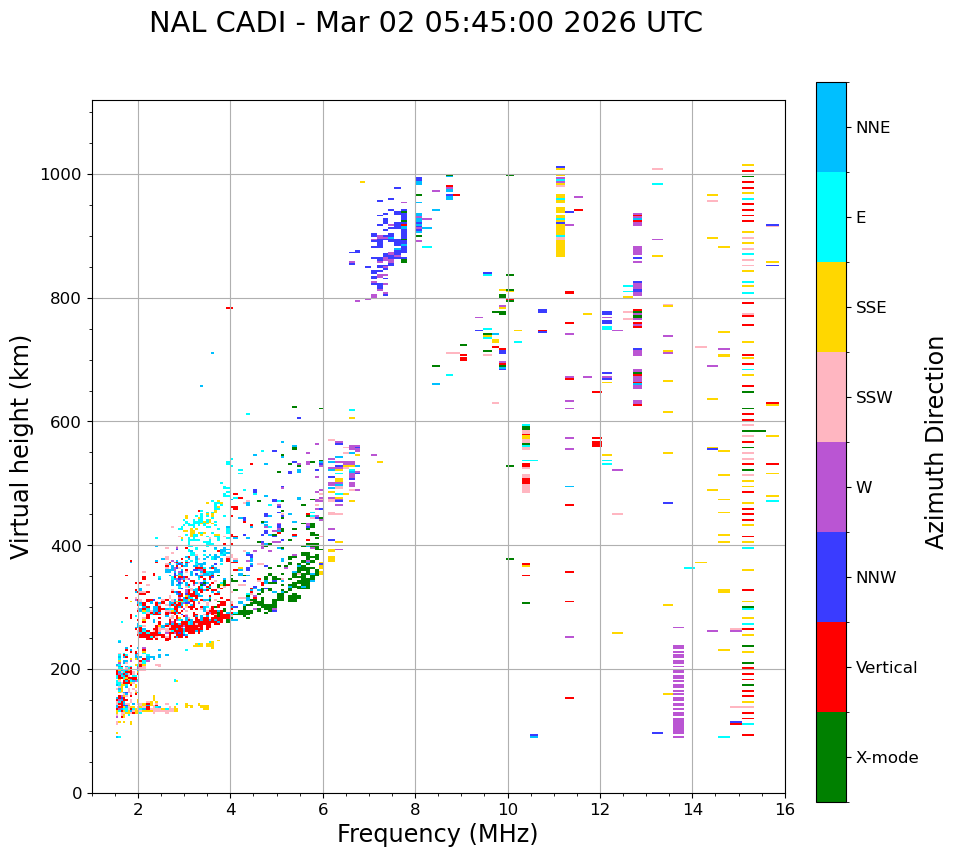 NAL CADI - Mar 02 05:45:00 2026 UTC

Virtual height (km)

1000
800
600
400
200
0

2
4
6
8
10
12
14
16

Frequency (MHz)

NNE
E
SSE
SSW
W
NNW
Vertical
X-mode

Azimuth Direction